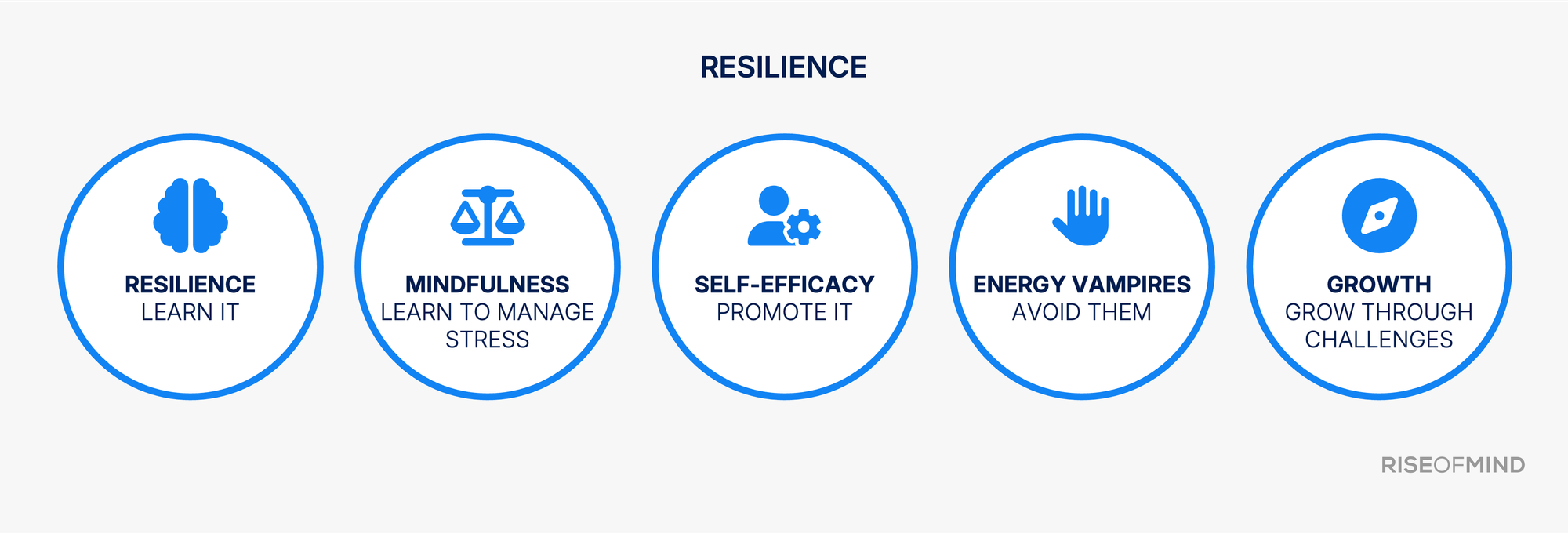 RESILIENCE

RESILIENCE
LEARN IT

MINDFULNESS
LEARN TO MANAGE STRESS

SELF-EFFICACY
PROMOTE IT

ENERGY VAMPIRES
AVOID THEM

GROWTH
GROW THROUGH CHALLENGES

RISEOFMIND